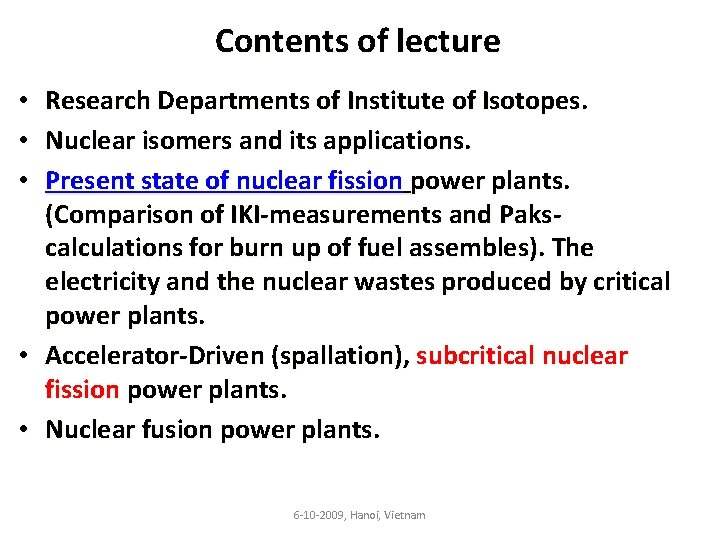 Contents of lecture

• Research Departments of Institute of Isotopes.
• Nuclear isomers and its applications.
• Present state of nuclear fission power plants. (Comparison of IKI-measurements and Paks-calculations for burn up of fuel assembles). The electricity and the nuclear wastes produced by critical power plants.
• Accelerator-Driven (spallation), subcritical nuclear fission power plants.
• Nuclear fusion power plants.

6-10-2009, Hanoi, Vietnam